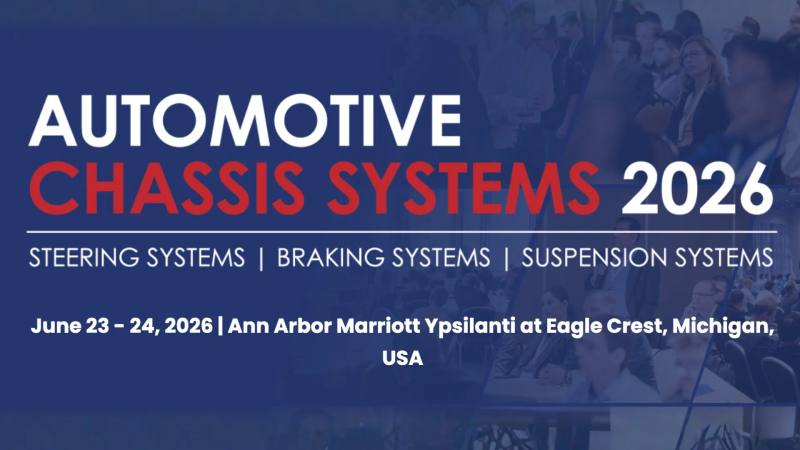 AUTOMOTIVE
CHASSIS SYSTEMS 2026

STEERING SYSTEMS | BRAKING SYSTEMS | SUSPENSION SYSTEMS

June 23 - 24, 2026 | Ann Arbor Marriott Ypsilanti at Eagle Crest, Michigan, USA